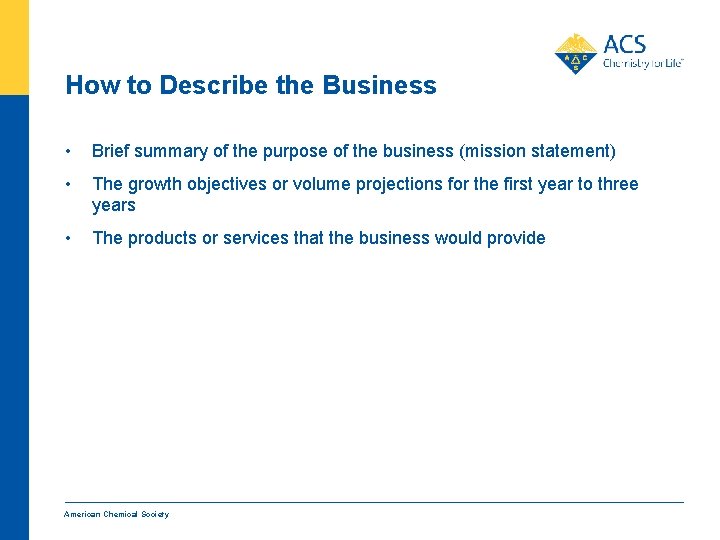 ACS
Chemistry for Life™

How to Describe the Business

• Brief summary of the purpose of the business (mission statement)

• The growth objectives or volume projections for the first year to three years

• The products or services that the business would provide

American Chemical Society